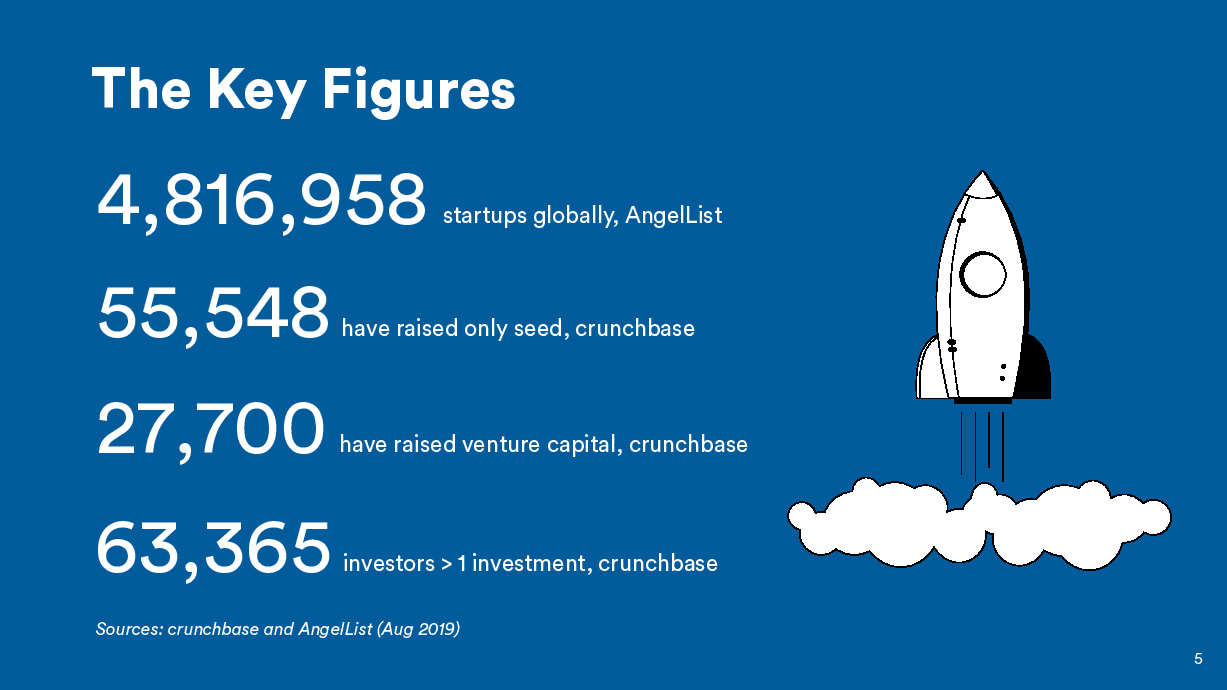 The Key Figures

4,816,958 startups globally, AngelList

55,548 have raised only seed, crunchbase

27,700 have raised venture capital, crunchbase

63,365 investors > 1 investment, crunchbase

Sources: crunchbase and AngelList (Aug 2019)

5